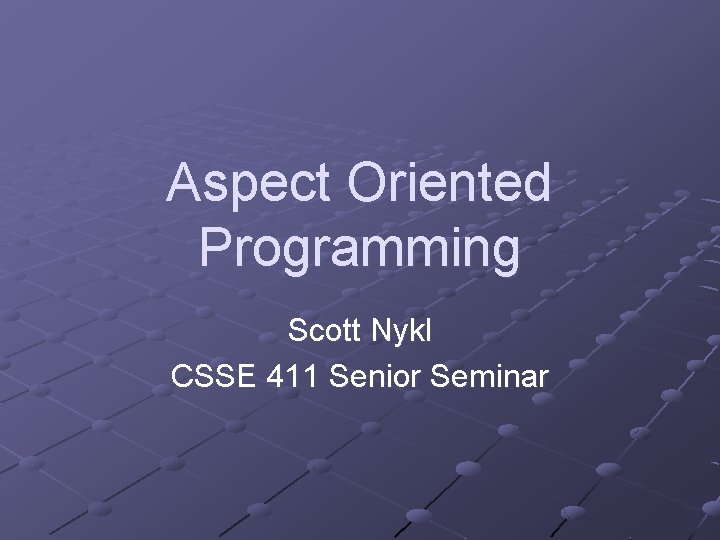 Aspect Oriented Programming

Scott Nykl
CSSE 411 Senior Seminar